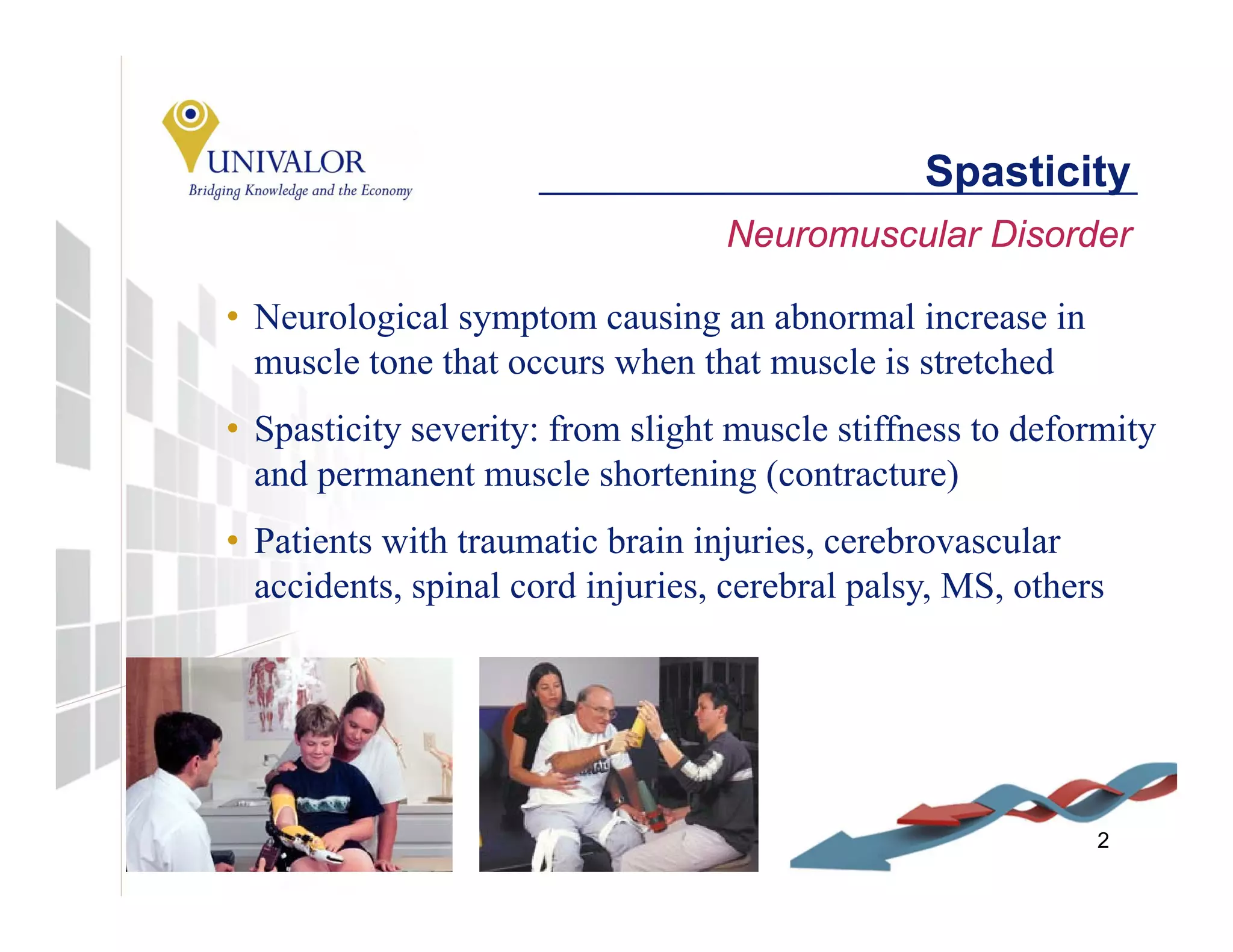 UNIVALOR
Bridging Knowledge and the Economy

Spasticity

Neuromuscular Disorder

• Neurological symptom causing an abnormal increase in muscle tone that occurs when that muscle is stretched

• Spasticity severity: from slight muscle stiffness to deformity and permanent muscle shortening (contracture)

• Patients with traumatic brain injuries, cerebrovascular accidents, spinal cord injuries, cerebral palsy, MS, others

2